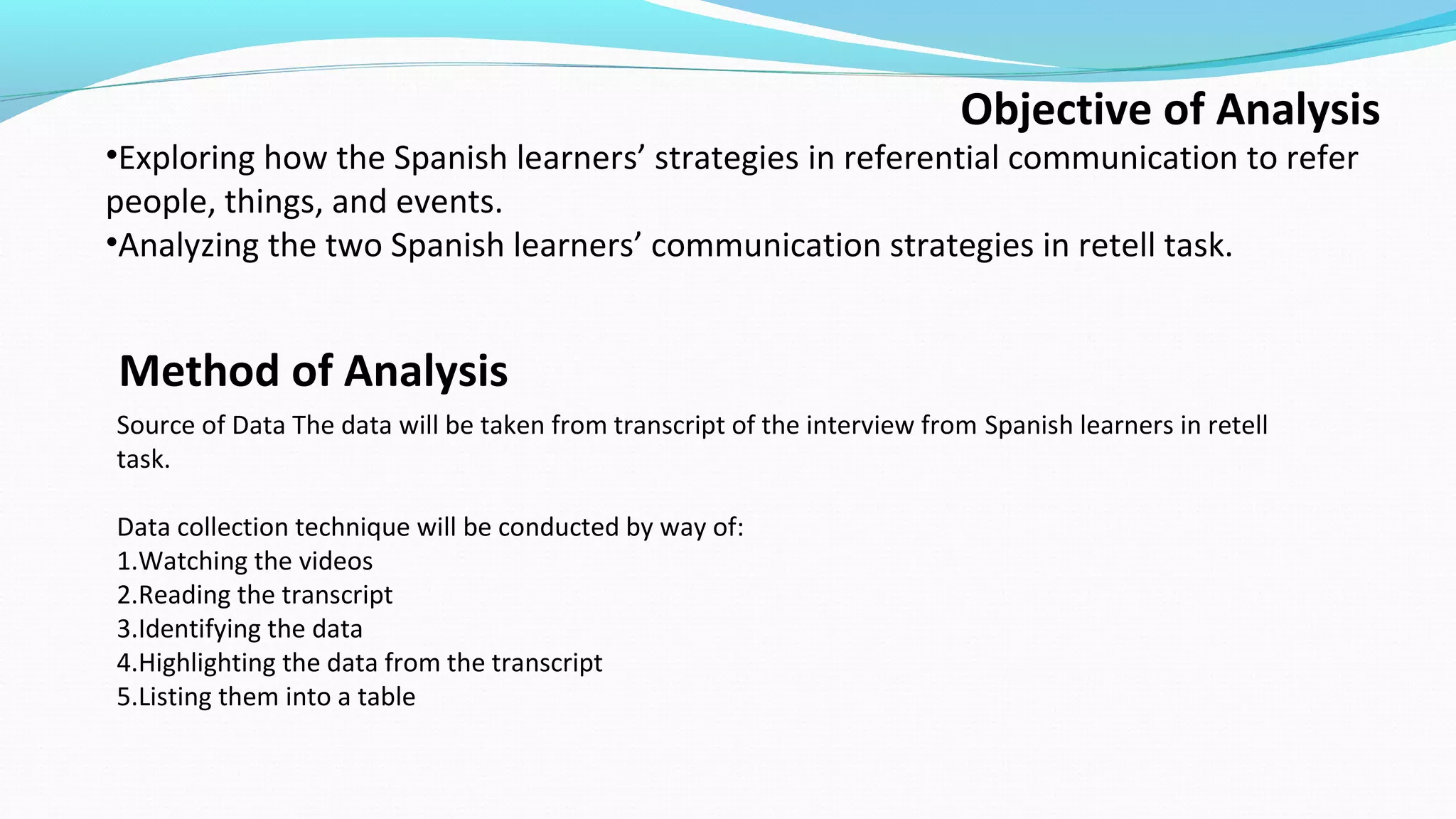 Objective of Analysis

•Exploring how the Spanish learners’ strategies in referential communication to refer people, things, and events.
•Analyzing the two Spanish learners’ communication strategies in retell task.

Method of Analysis

Source of Data The data will be taken from transcript of the interview from Spanish learners in retell task.

Data collection technique will be conducted by way of:
1.Watching the videos
2.Reading the transcript
3.Identifying the data
4.Highlighting the data from the transcript
5.Listing them into a table